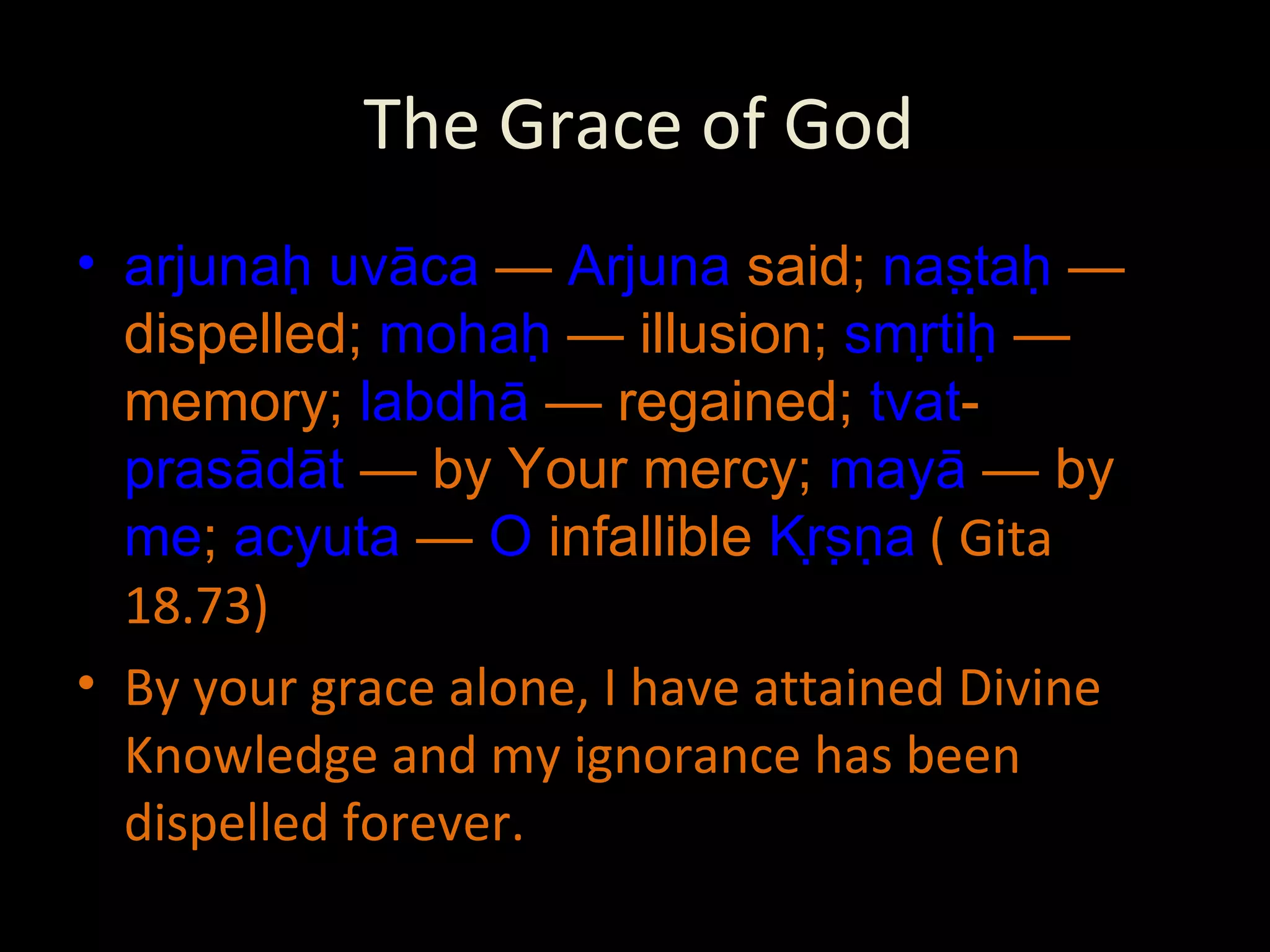 The Grace of God

• arjunaḥ uvāca — Arjuna said; naṣṭaḥ — dispelled; mohaḥ — illusion; smṛtiḥ — memory; labdhā — regained; tvat-prasādāt — by Your mercy; mayā — by me; acyuta — O infallible Kṛṣṇa ( Gita 18.73)

• By your grace alone, I have attained Divine Knowledge and my ignorance has been dispelled forever.